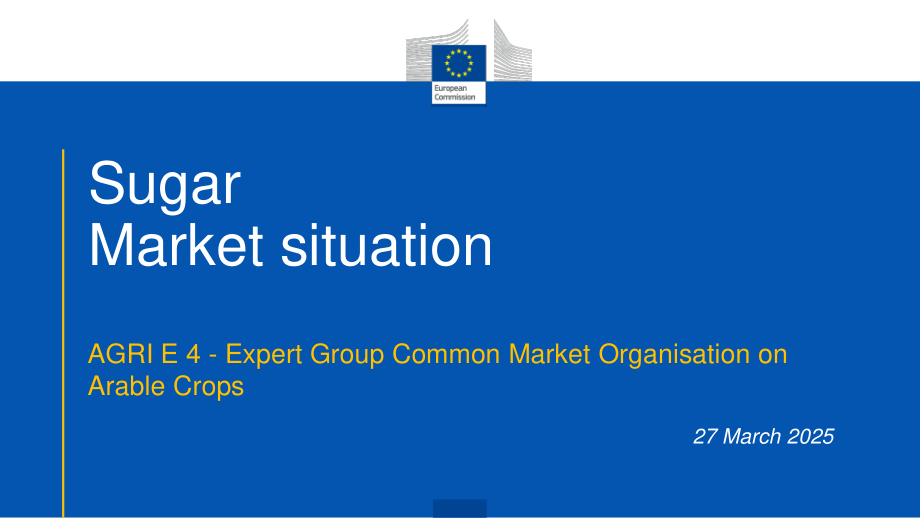 European Commission

Sugar
Market situation

AGRI E 4 - Expert Group Common Market Organisation on Arable Crops

27 March 2025